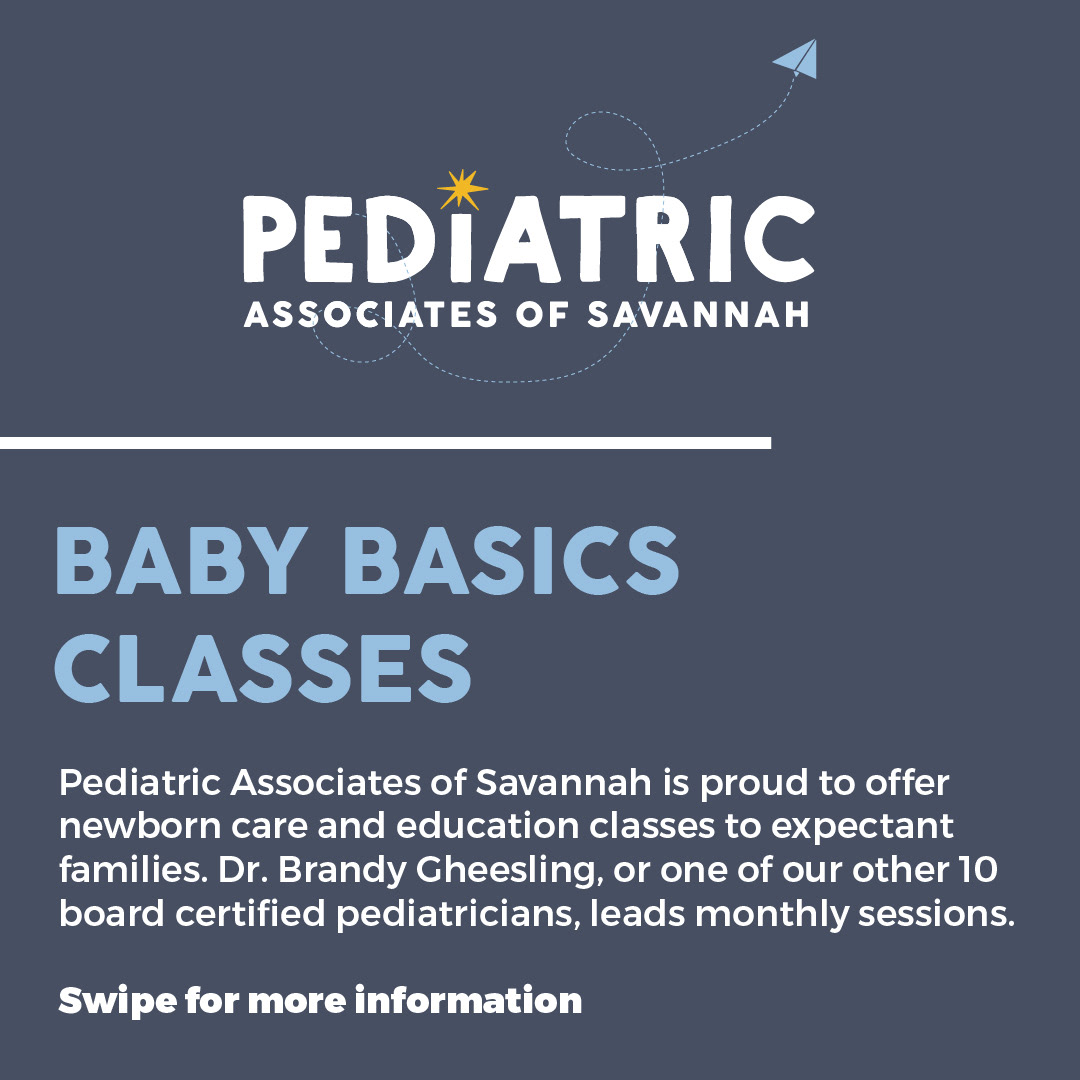 PEDIATRIC
ASSOCIATES OF SAVANNAH

BABY BASICS CLASSES

Pediatric Associates of Savannah is proud to offer newborn care and education classes to expectant families. Dr. Brandy Gheesling, or one of our other 10 board certified pediatricians, leads monthly sessions.

Swipe for more information